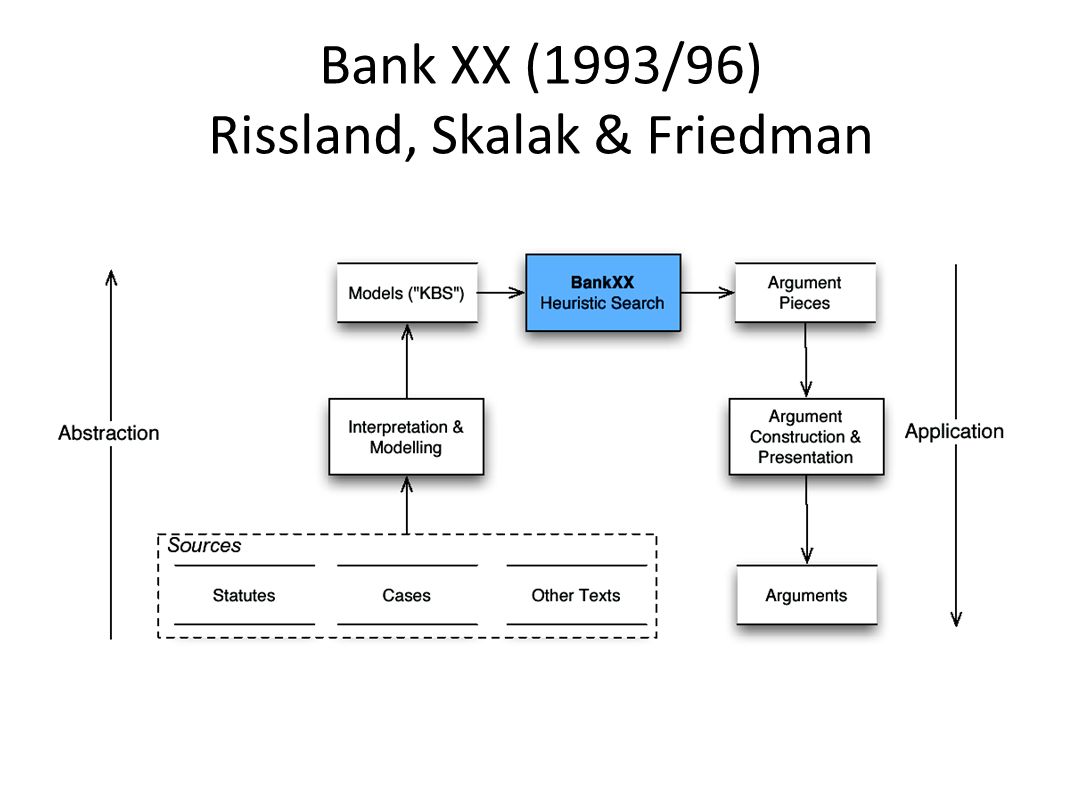 Bank XX (1993/96)
Rissland, Skalak & Friedman

Abstraction

Models ("KBS")

BankXX
Heuristic Search

Argument Pieces

Interpretation & Modelling

Argument Construction & Presentation

Application

Sources

Statutes

Cases

Other Texts

Arguments